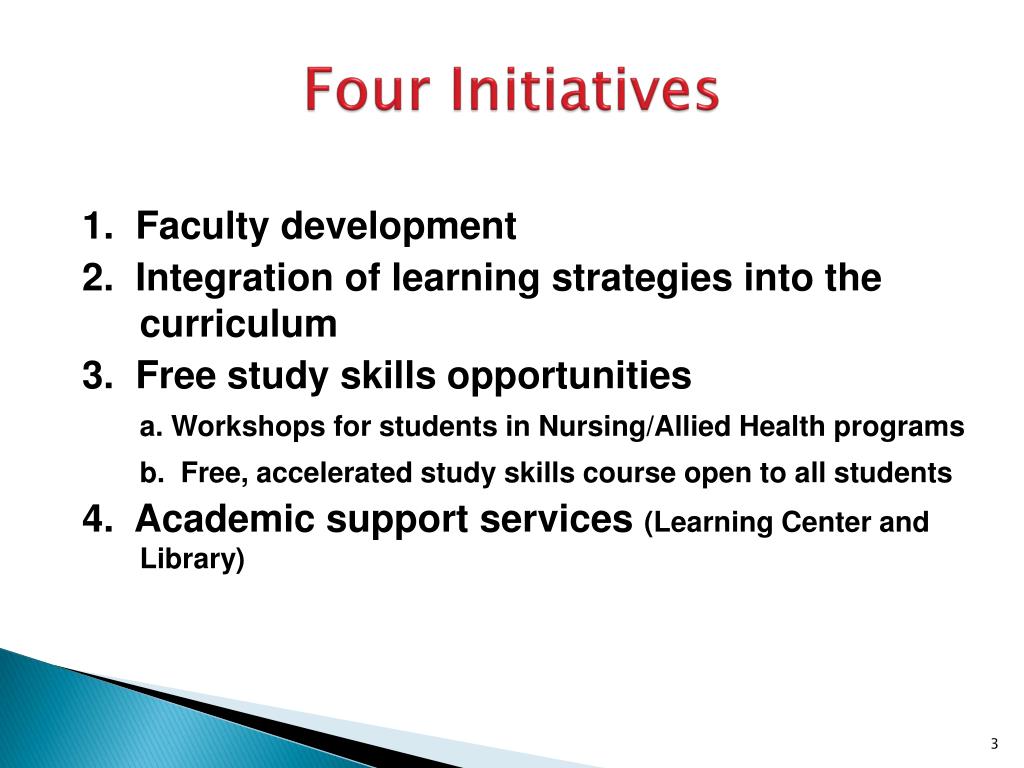 Four Initiatives

1. Faculty development

2. Integration of learning strategies into the curriculum

3. Free study skills opportunities

a. Workshops for students in Nursing/Allied Health programs

b. Free, accelerated study skills course open to all students

4. Academic support services (Learning Center and Library)

3